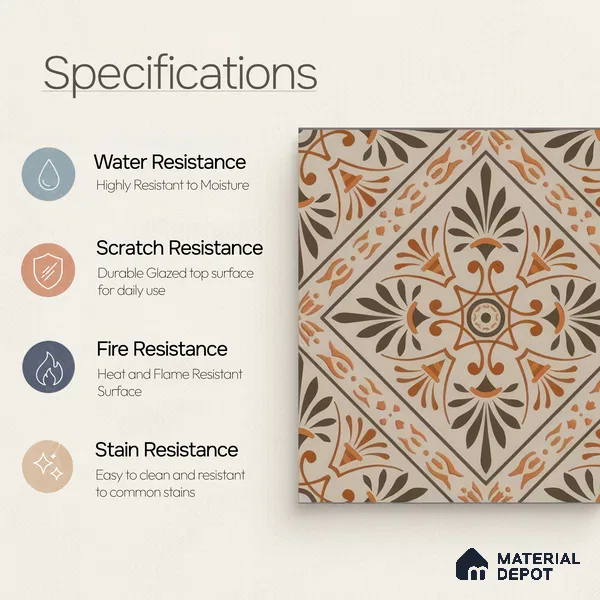 Specifications

Water Resistance
Highly Resistant to Moisture

Scratch Resistance
Durable Glazed top surface for daily use

Fire Resistance
Heat and Flame Resistant Surface

Stain Resistance
Easy to clean and resistant to common stains

MATERIAL DEPOT